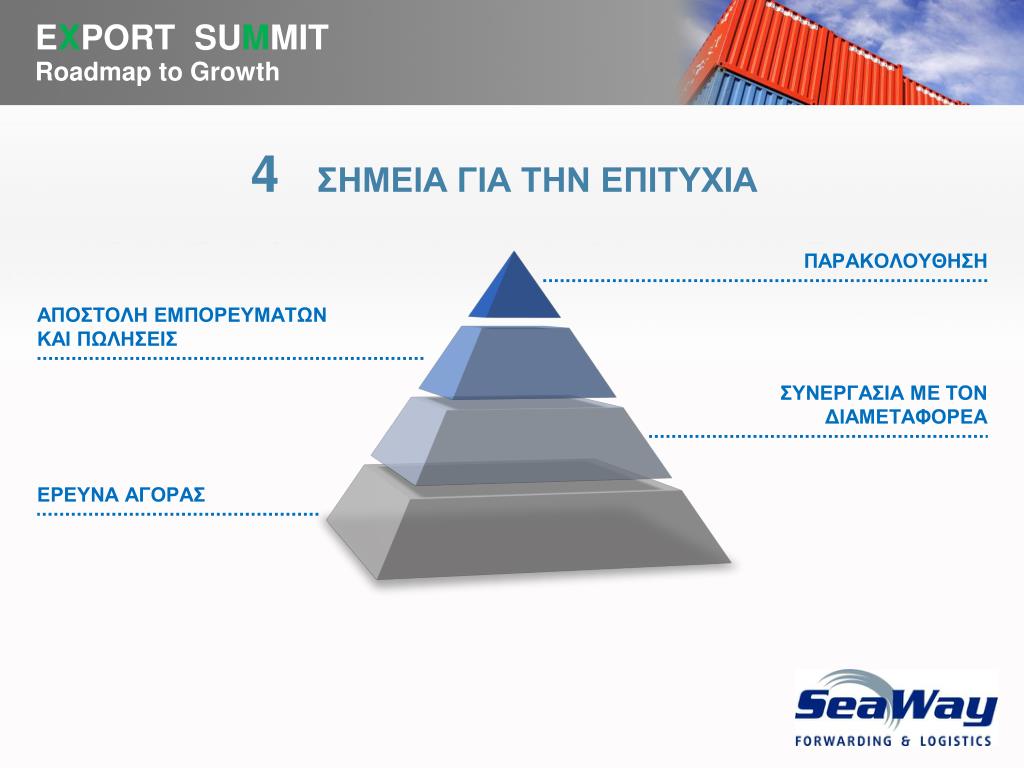 EXPORT SUMMIT
Roadmap to Growth

4 ΣΗΜΕΙΑ ΓΙΑ ΤΗΝ ΕΠΙΤΥΧΙΑ

ΠΑΡΑΚΟΛΟΥΘΗΣΗ

ΑΠΟΣΤΟΛΗ ΕΜΠΟΡΕΥΜΑΤΩΝ ΚΑΙ ΠΩΛΗΣΕΙΣ

ΣΥΝΕΡΓΑΣΙΑ ΜΕ ΤΟΝ ΔΙΑΜΕΤΑΦΟΡΕΑ

ΕΡΕΥΝΑ ΑΓΟΡΑΣ

SeaWay
FORWARDING & LOGISTICS